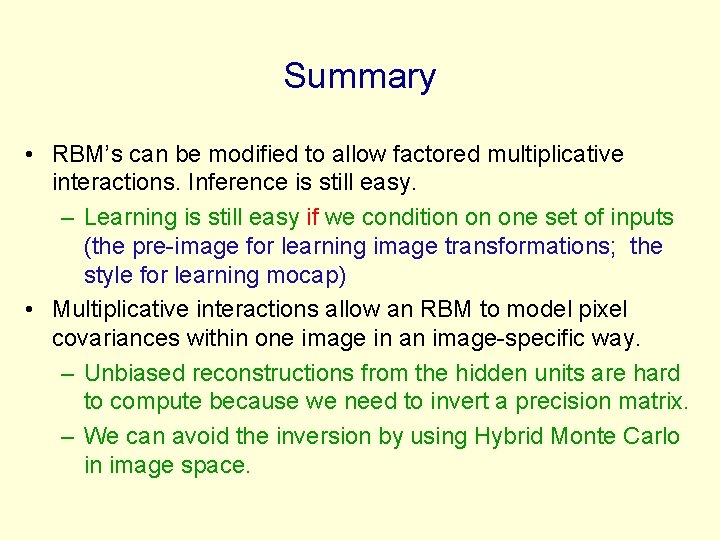 Summary

• RBM's can be modified to allow factored multiplicative interactions. Inference is still easy.
  – Learning is still easy if we condition on one set of inputs (the pre-image for learning image transformations; the style for learning mocap)
• Multiplicative interactions allow an RBM to model pixel covariances within one image in an image-specific way.
  – Unbiased reconstructions from the hidden units are hard to compute because we need to invert a precision matrix.
  – We can avoid the inversion by using Hybrid Monte Carlo in image space.